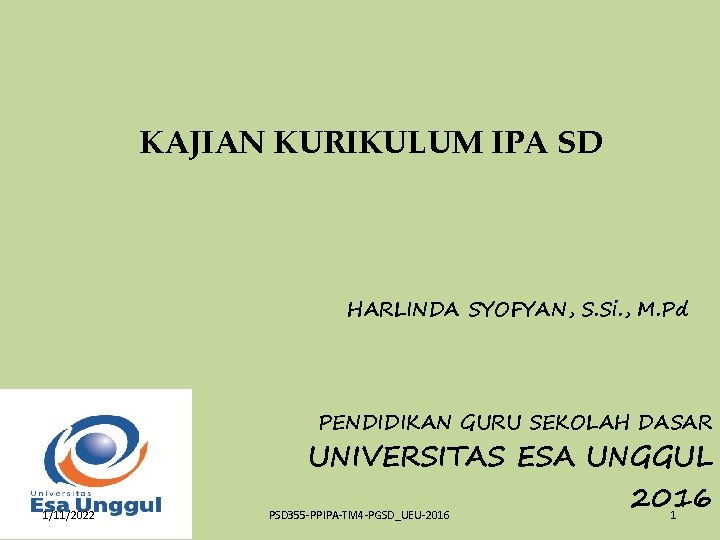 KAJIAN KURIKULUM IPA SD

HARLINDA SYOFYAN, S.Si., M.Pd

PENDIDIKAN GURU SEKOLAH DASAR
UNIVERSITAS ESA UNGGUL
2016

Universitas
Esa Unggul

1/11/2022

PSD355-PPIPA-TM4-PGSD_UEU-2016

1